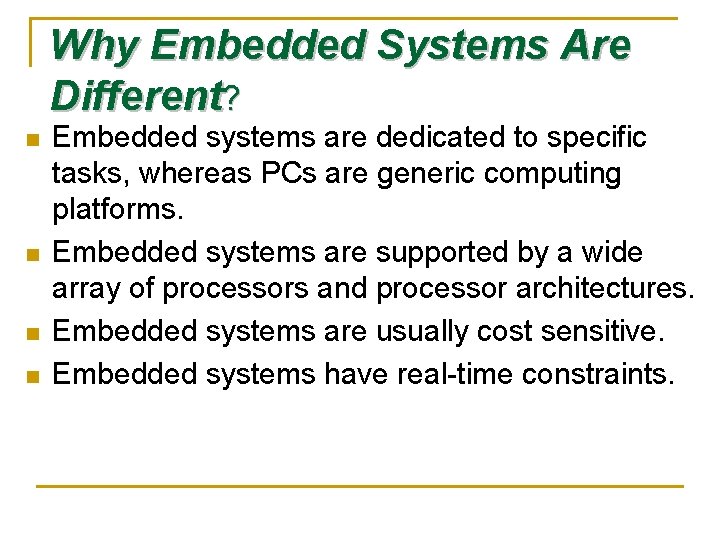 Why Embedded Systems Are Different?

- Embedded systems are dedicated to specific tasks, whereas PCs are generic computing platforms.
- Embedded systems are supported by a wide array of processors and processor architectures.
- Embedded systems are usually cost sensitive.
- Embedded systems have real-time constraints.